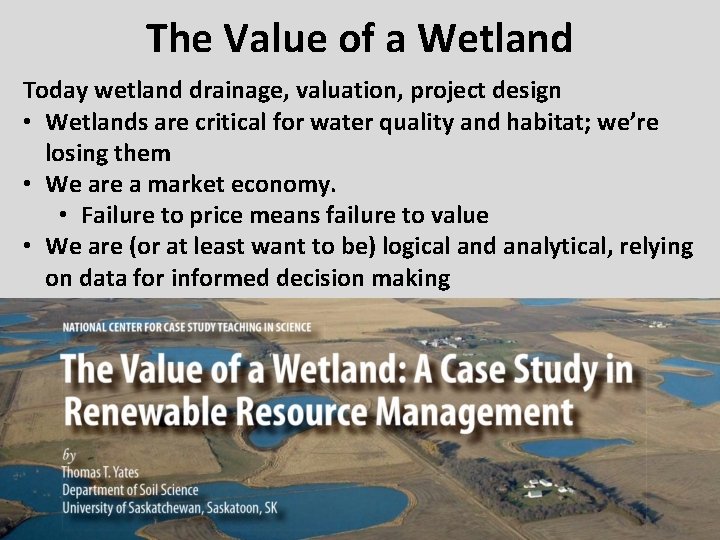 The Value of a Wetland

Today wetland drainage, valuation, project design

• Wetlands are critical for water quality and habitat; we're losing them
• We are a market economy.
  • Failure to price means failure to value
• We are (or at least want to be) logical and analytical, relying on data for informed decision making

NATIONAL CENTER FOR CASE STUDY TEACHING IN SCIENCE

The Value of a Wetland: A Case Study in Renewable Resource Management

by
Thomas T. Yates
Department of Soil Science
University of Saskatchewan, Saskatoon, SK